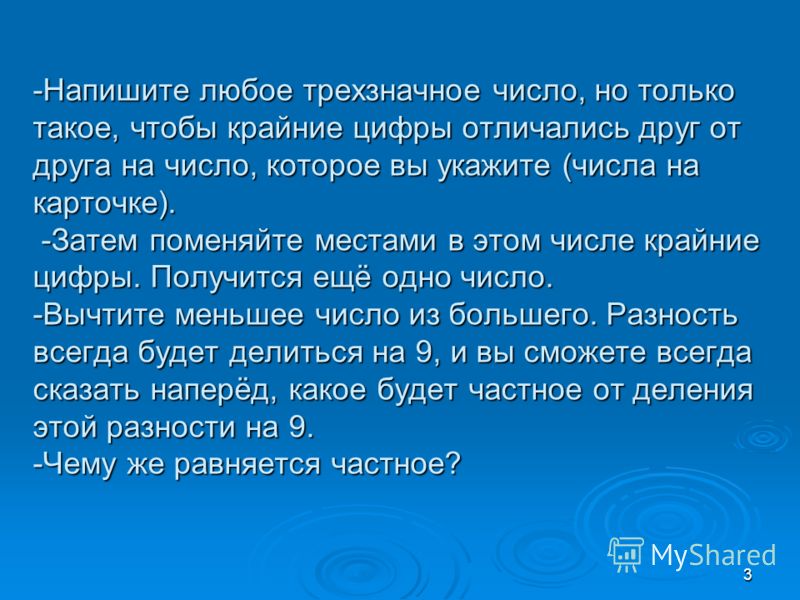 -Напишите любое трехзначное число, но только такое, чтобы крайние цифры отличались друг от друга на число, которое вы укажите (числа на карточке).

-Затем поменяйте местами в этом числе крайние цифры. Получится ещё одно число.

-Вычтите меньшее число из большего. Разность всегда будет делиться на 9, и вы сможете всегда сказать наперёд, какое будет частное от деления этой разности на 9.

-Чему же равняется частное?

MyShared

3